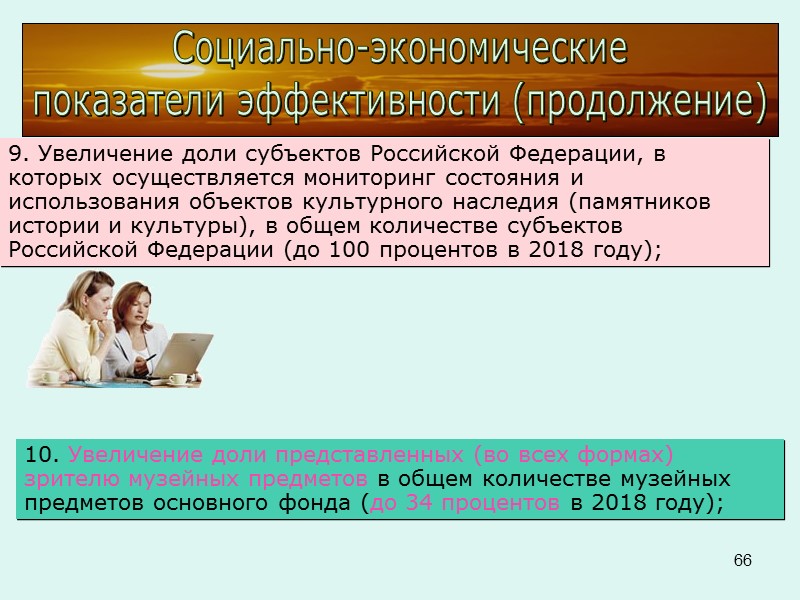 Социально-экономические показатели эффективности (продолжение)

9. Увеличение доли субъектов Российской Федерации, в которых осуществляется мониторинг состояния и использования объектов культурного наследия (памятников истории и культуры), в общем количестве субъектов Российской Федерации (до 100 процентов в 2018 году);

10. Увеличение доли представленных (во всех формах) зрителю музейных предметов в общем количестве музейных предметов основного фонда (до 34 процентов в 2018 году);

66